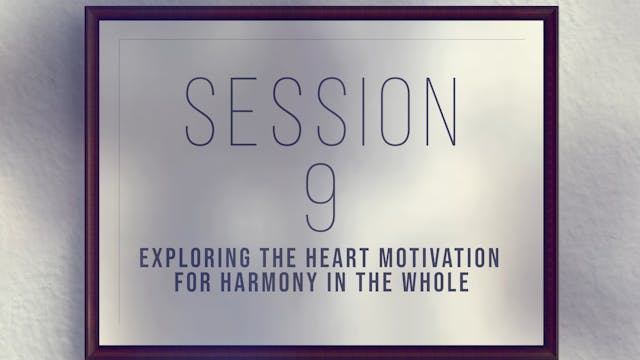 SESSION
9
EXPLORING THE HEART MOTIVATION FOR HARMONY IN THE WHOLE